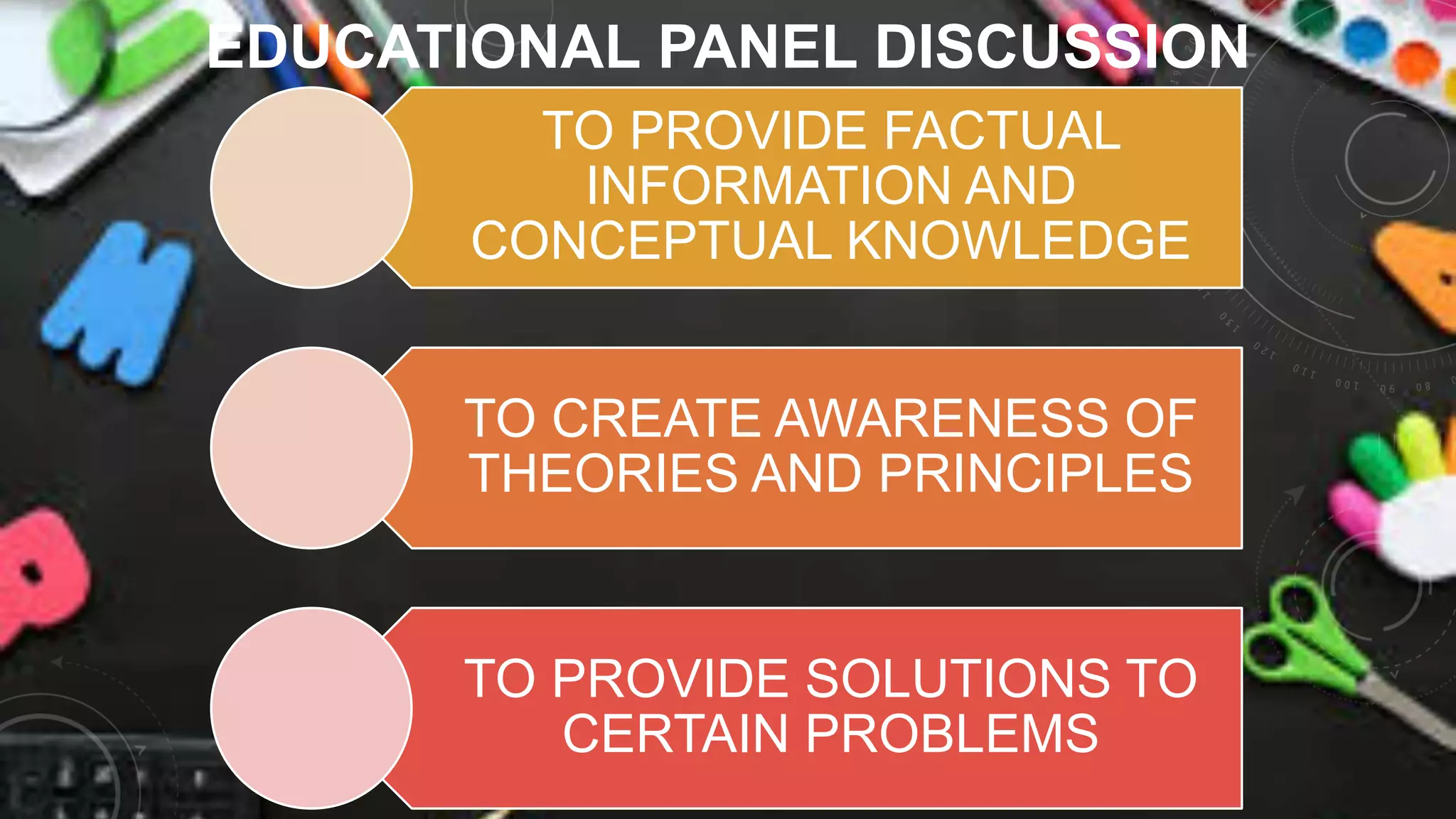 EDUCATIONAL PANEL DISCUSSION

TO PROVIDE FACTUAL INFORMATION AND CONCEPTUAL KNOWLEDGE

TO CREATE AWARENESS OF THEORIES AND PRINCIPLES

TO PROVIDE SOLUTIONS TO CERTAIN PROBLEMS